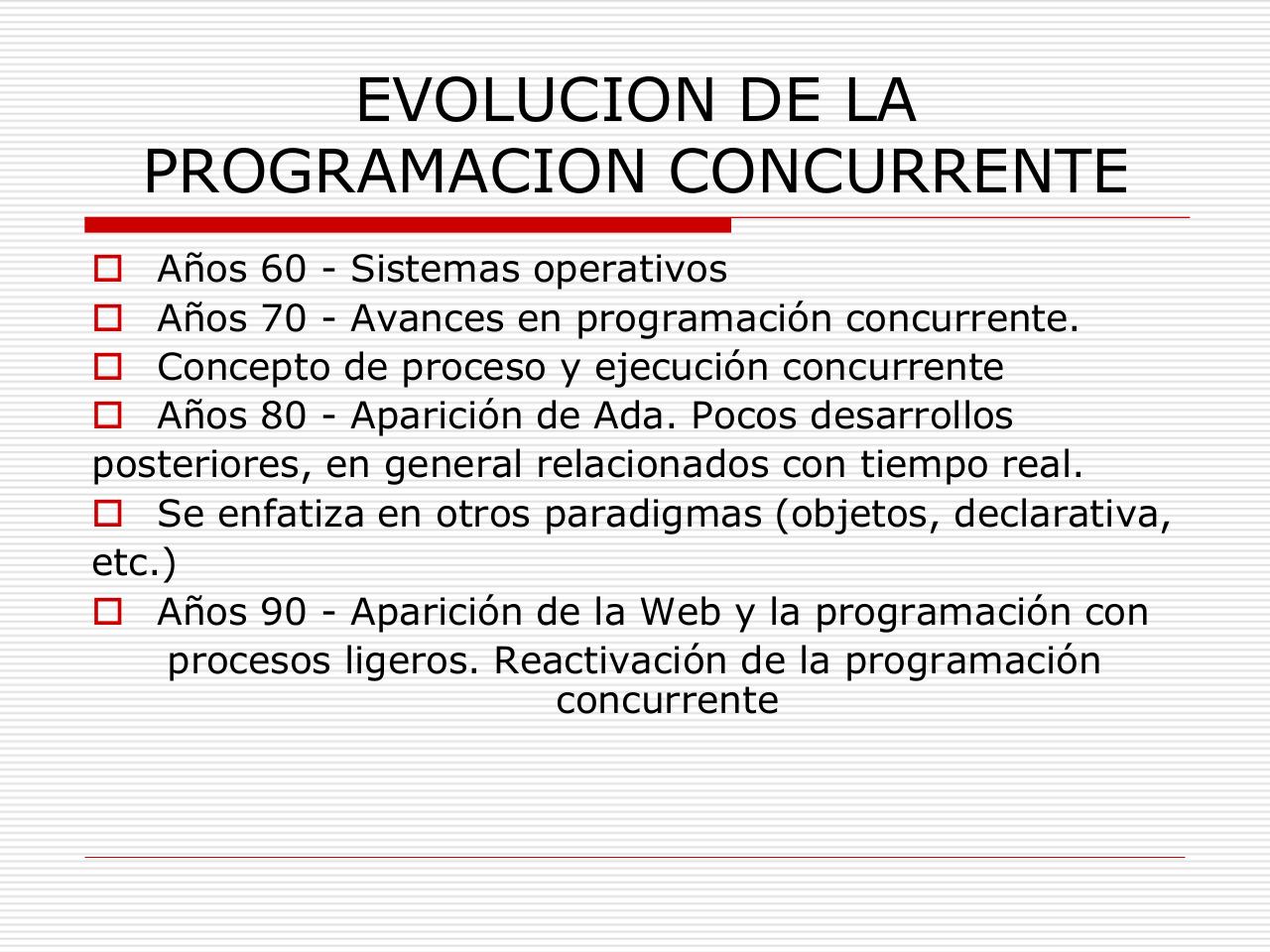 EVOLUCION DE LA PROGRAMACION CONCURRENTE

Años 60 - Sistemas operativos

Años 70 - Avances en programación concurrente.

Concepto de proceso y ejecución concurrente

Años 80 - Aparición de Ada. Pocos desarrollos posteriores, en general relacionados con tiempo real.

Se enfatiza en otros paradigmas (objetos, declarativa, etc.)

Años 90 - Aparición de la Web y la programación con procesos ligeros. Reactivación de la programación concurrente